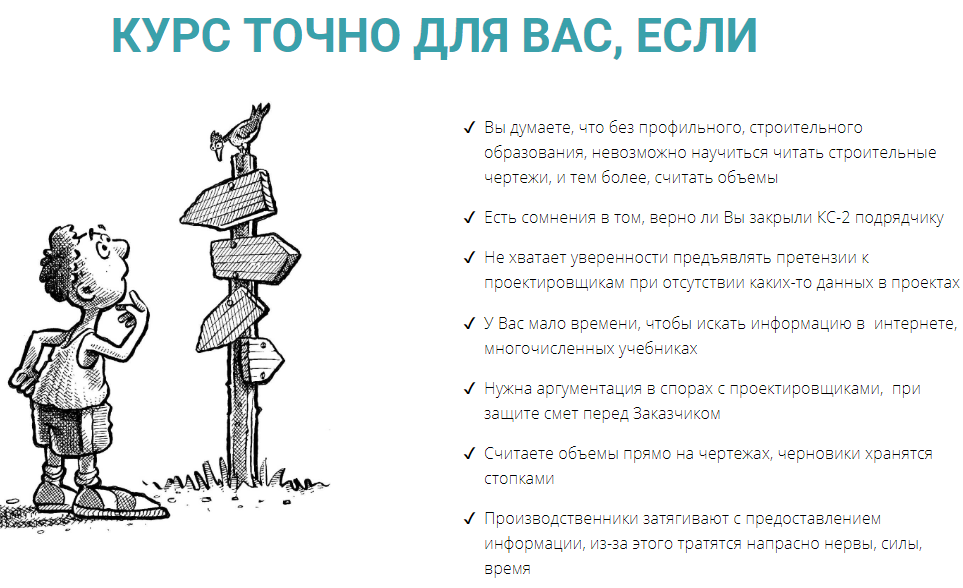 КУРС ТОЧНО ДЛЯ ВАС, ЕСЛИ

✓ Вы думаете, что без профильного, строительного образования, невозможно научиться читать строительные чертежи, и тем более, считать объемы

✓ Есть сомнения в том, верно ли Вы закрыли КС-2 подрядчику

✓ Не хватает уверенности предъявлять претензии к проектировщикам при отсутствии каких-то данных в проектах

✓ У Вас мало времени, чтобы искать информацию в интернете, многочисленных учебниках

✓ Нужна аргументация в спорах с проектировщиками, при защите смет перед Заказчиком

✓ Считаете объемы прямо на чертежах, черновики хранятся стопками

✓ Производственники затягивают с предоставлением информации, из-за этого тратятся напрасно нервы, силы, время